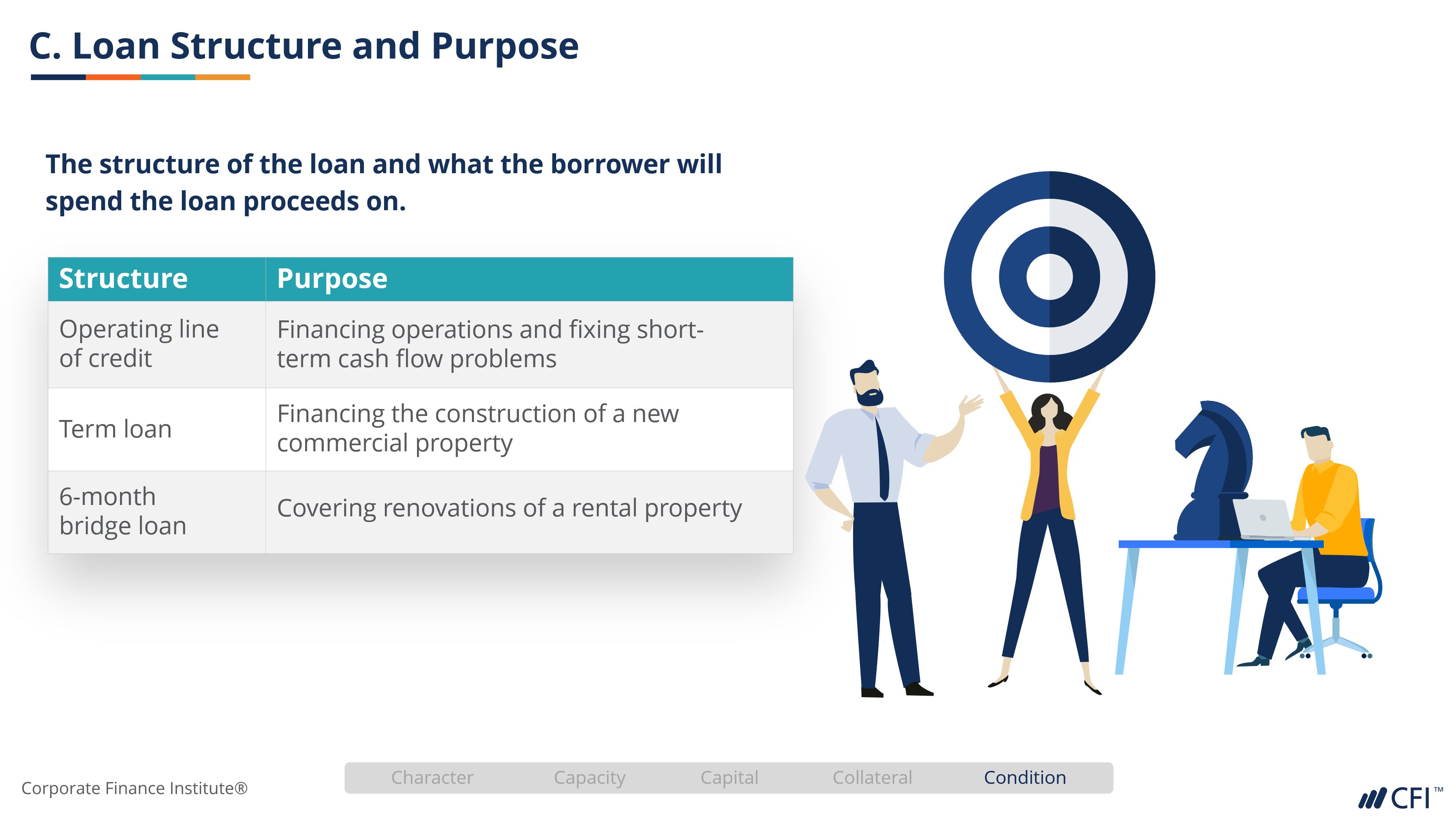 C. Loan Structure and Purpose

The structure of the loan and what the borrower will spend the loan proceeds on.

| Structure | Purpose |
|---|---|
| Operating line of credit | Financing operations and fixing short-term cash flow problems |
| Term loan | Financing the construction of a new commercial property |
| 6-month bridge loan | Covering renovations of a rental property |

Corporate Finance Institute®

Character Capacity Capital Collateral Condition

CFI™